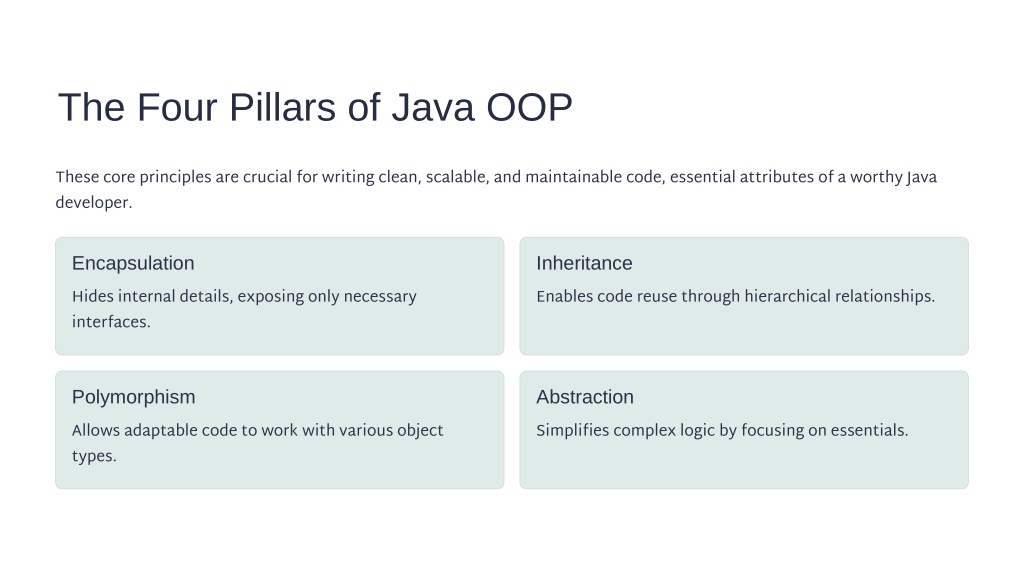 The Four Pillars of Java OOP

These core principles are crucial for writing clean, scalable, and maintainable code, essential attributes of a worthy Java developer.

Encapsulation

Hides internal details, exposing only necessary interfaces.

Inheritance

Enables code reuse through hierarchical relationships.

Polymorphism

Allows adaptable code to work with various object types.

Abstraction

Simplifies complex logic by focusing on essentials.